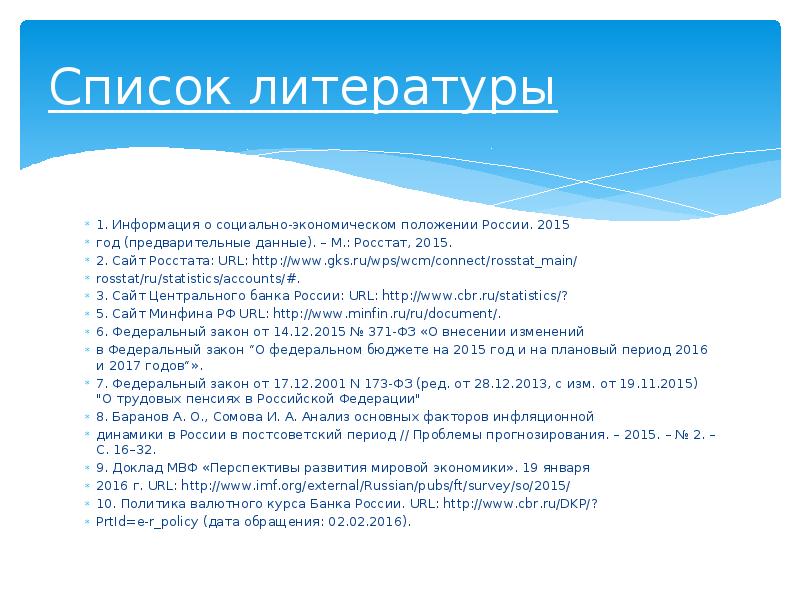 Список литературы

1. Информация о социально-экономическом положении России. 2015
год (предварительные данные). – М.: Росстат, 2015.
2. Сайт Росстата: URL: http://www.gks.ru/wps/wcm/connect/rosstat_main/
rosstat/ru/statistics/accounts/#.
3. Сайт Центрального банка России: URL: http://www.cbr.ru/statistics/?
5. Сайт Минфина РФ URL: http://www.minfin.ru/ru/document/.
6. Федеральный закон от 14.12.2015 № 371-ФЗ «О внесении изменений
в Федеральный закон “О федеральном бюджете на 2015 год и на плановый период 2016 и 2017 годов”».
7. Федеральный закон от 17.12.2001 N 173-ФЗ (ред. от 28.12.2013, с изм. от 19.11.2015) "О трудовых пенсиях в Российской Федерации"
8. Баранов А. О., Сомова И. А. Анализ основных факторов инфляционной
динамики в России в постсоветский период // Проблемы прогнозирования. – 2015. – № 2. – С. 16–32.
9. Доклад МВФ «Перспективы развития мировой экономики». 19 января
2016 г. URL: http://www.imf.org/external/Russian/pubs/ft/survey/so/2015/
10. Политика валютного курса Банка России. URL: http://www.cbr.ru/DKP/?
PrtId=e-r_policy (дата обращения: 02.02.2016).